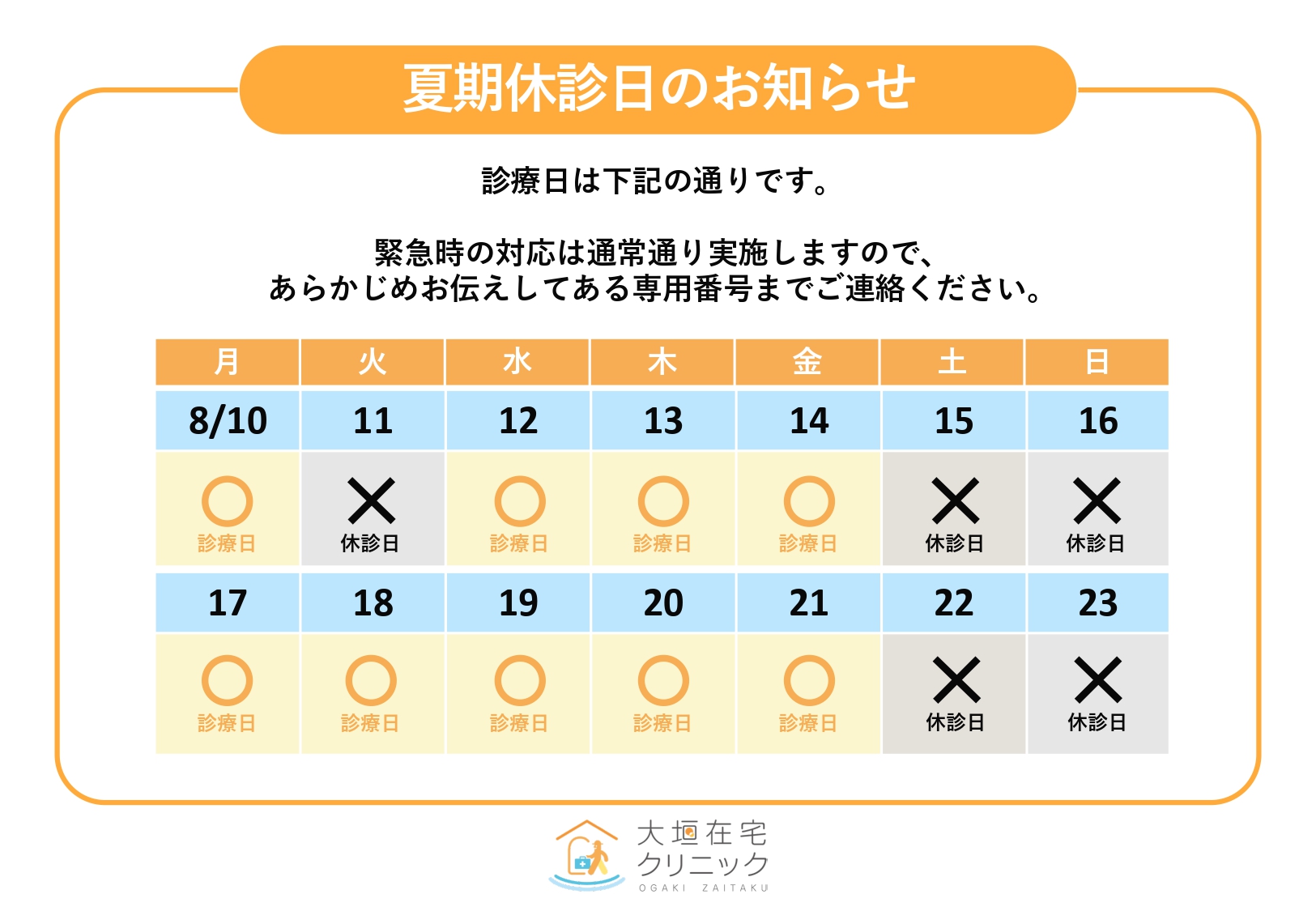 夏期休診日のお知らせ

診療日は下記の通りです。

緊急時の対応は通常通り実施しますので、
あらかじめお伝えしてある専用番号までご連絡ください。

| 月 | 火 | 水 | 木 | 金 | 土 | 日 |
|---|---|---|---|---|---|---|
| 8/10 | 11 | 12 | 13 | 14 | 15 | 16 |
| ○ 診療日 | × 休診日 | ○ 診療日 | ○ 診療日 | ○ 診療日 | × 休診日 | × 休診日 |
| 17 | 18 | 19 | 20 | 21 | 22 | 23 |
| ○ 診療日 | ○ 診療日 | ○ 診療日 | ○ 診療日 | ○ 診療日 | × 休診日 | × 休診日 |

大垣在宅
クリニック
OGAKI ZAITAKU